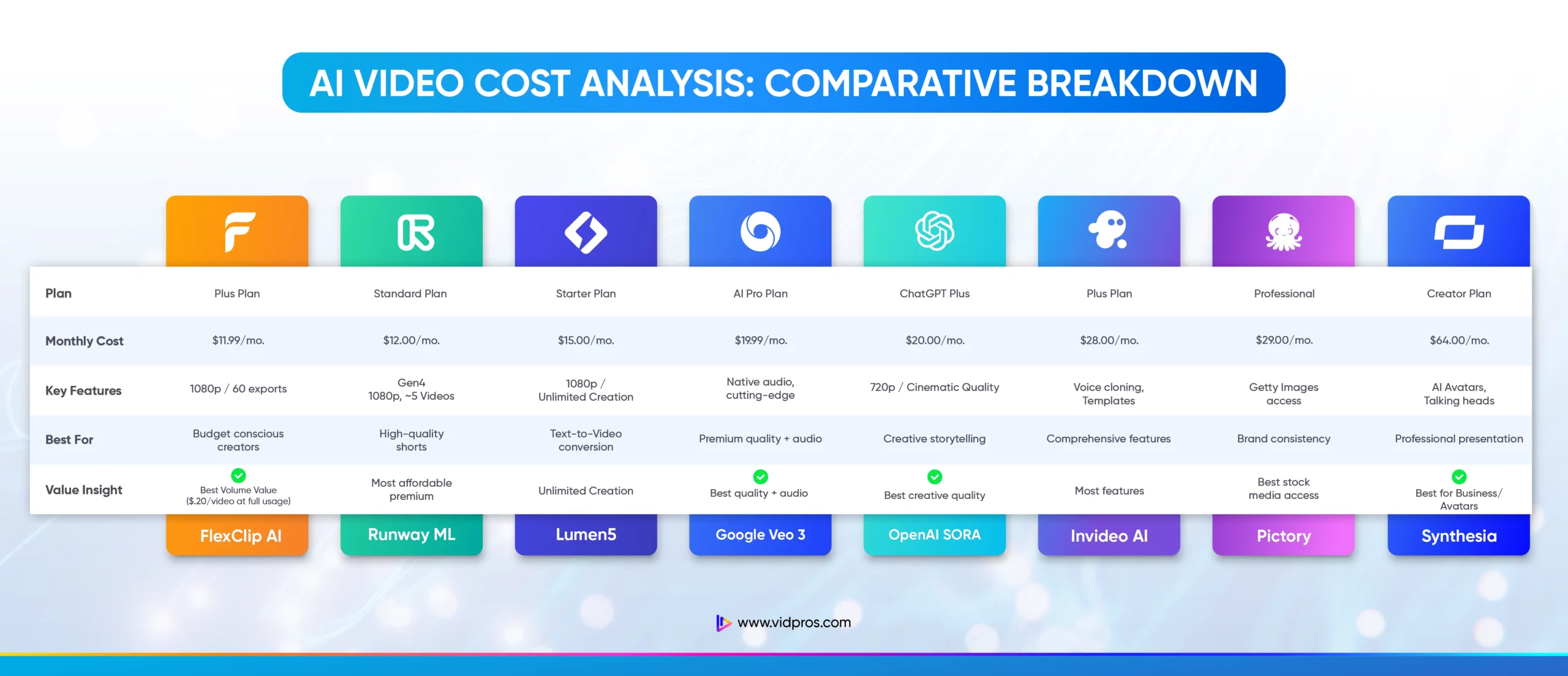 AI VIDEO COST ANALYSIS: COMPARATIVE BREAKDOWN

| | FlexClip AI | Runway ML | Lumen5 | Google Veo 3 | OpenAI SORA | Invideo AI | Pictory | Synthesia |
|---|---|---|---|---|---|---|---|---|
| Plan | Plus Plan | Standard Plan | Starter Plan | AI Pro Plan | ChatGPT Plus | Plus Plan | Professional | Creator Plan |
| Monthly Cost | \$11.99/mo. | \$12.00/mo. | \$15.00/mo. | \$19.99/mo. | \$20.00/mo. | \$28.00/mo. | \$29.00/mo. | \$64.00/mo. |
| Key Features | 1080p / 60 exports | Gen4 1080p, ~5 Videos | 1080p / Unlimited Creation | Native audio, cutting-edge | 720p / Cinematic Quality | Voice cloning, Templates | Getty Images access | AI Avatars, Talking heads |
| Best For | Budget conscious creators | High-quality shorts | Text-to-Video conversion | Premium quality + audio | Creative storytelling | Comprehensive features | Brand consistency | Professional presentation |
| Value Insight | Best Volume Value (\$.20/video at full usage) | Most affordable premium | Unlimited Creation | Best quality + audio | Best creative quality | Most features | Best stock media access | Best for Business/ Avatars |

www.vidpros.com